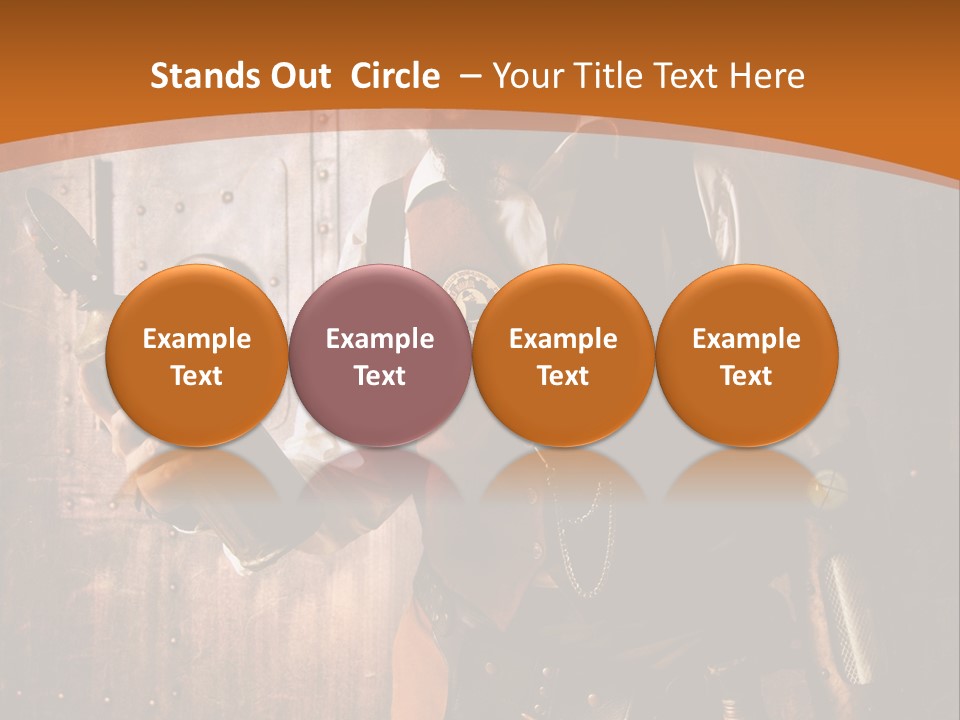 Stands Out  Circle  – Your Title Text Here

Example Text

Example Text

Example Text

Example Text